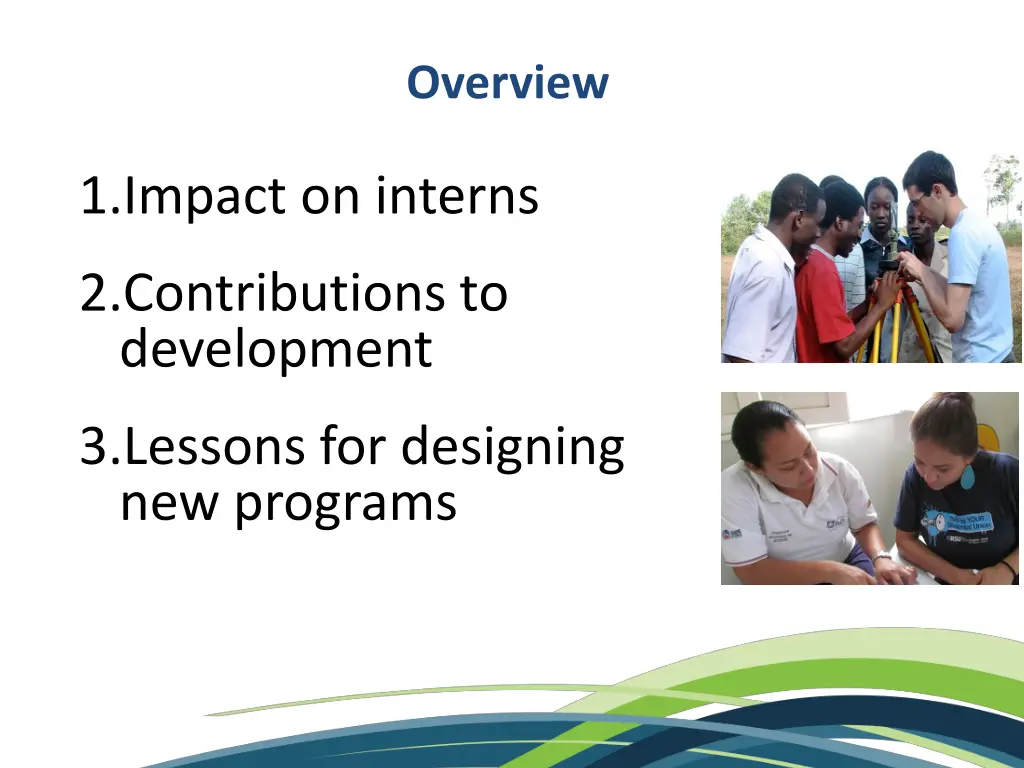 Overview

1.Impact on interns

2.Contributions to development

3.Lessons for designing new programs